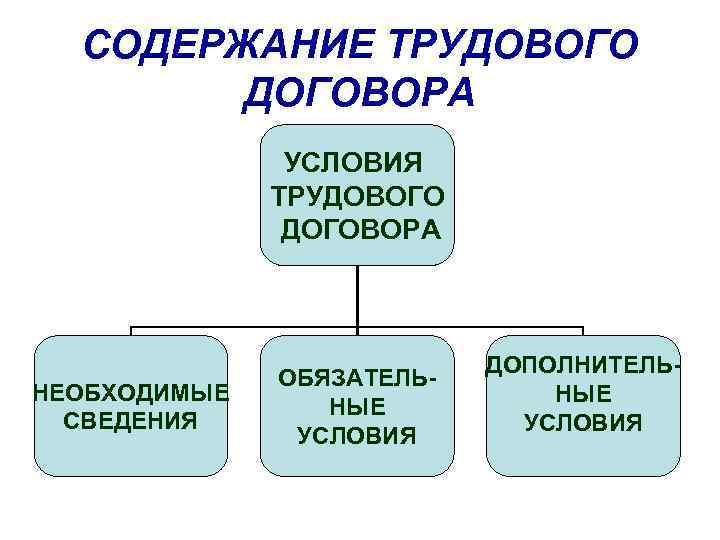 СОДЕРЖАНИЕ ТРУДОВОГО ДОГОВОРА

УСЛОВИЯ ТРУДОВОГО ДОГОВОРА

НЕОБХОДИМЫЕ СВЕДЕНИЯ

ОБЯЗАТЕЛЬНЫЕ УСЛОВИЯ

ДОПОЛНИТЕЛЬНЫЕ УСЛОВИЯ